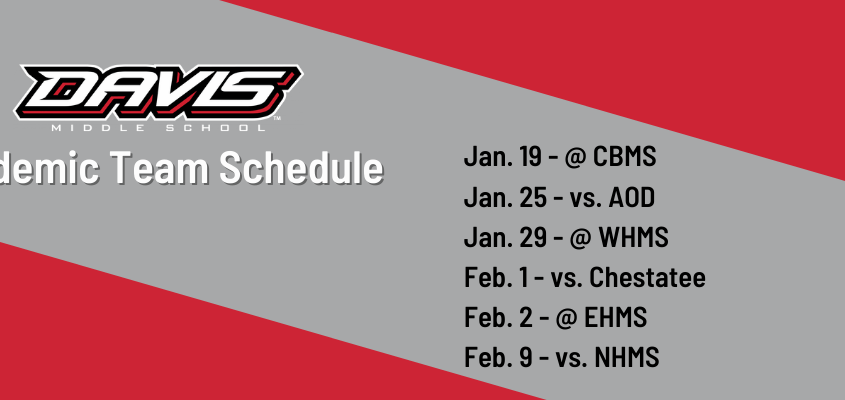 DAVIS
MIDDLE SCHOOL

demic Team Schedule

Jan. 19 - @ CBMS
Jan. 25 - vs. AOD
Jan. 29 - @ WHMS
Feb. 1 - vs. Chestatee
Feb. 2 - @ EHMS
Feb. 9 - vs. NHMS